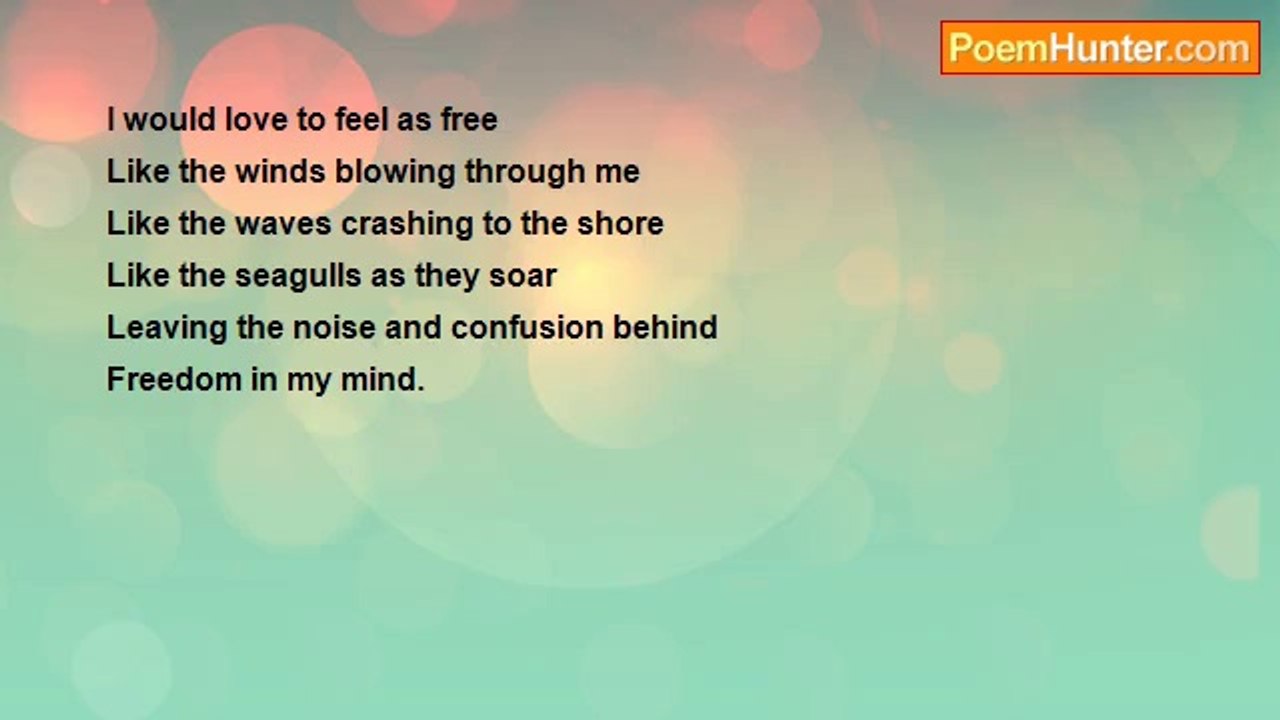 PoemHunter.com

I would love to feel as free
Like the winds blowing through me
Like the waves crashing to the shore
Like the seagulls as they soar
Leaving the noise and confusion behind
Freedom in my mind.